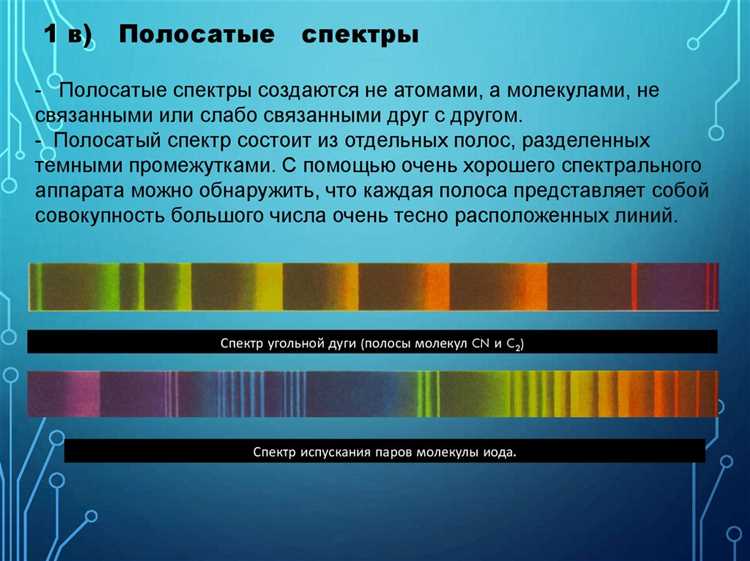 1 в) Полосатые спектры

- Полосатые спектры создаются не атомами, а молекулами, не связанными или слабо связанными друг с другом.
- Полосатый спектр состоит из отдельных полос, разделенных темными промежутками. С помощью очень хорошего спектрального аппарата можно обнаружить, что каждая полоса представляет собой совокупность большого числа очень тесно расположенных линий.

Спектр угольной дуги (полосы молекул CN и $C_2$)

Спектр испускания паров молекулы иода.